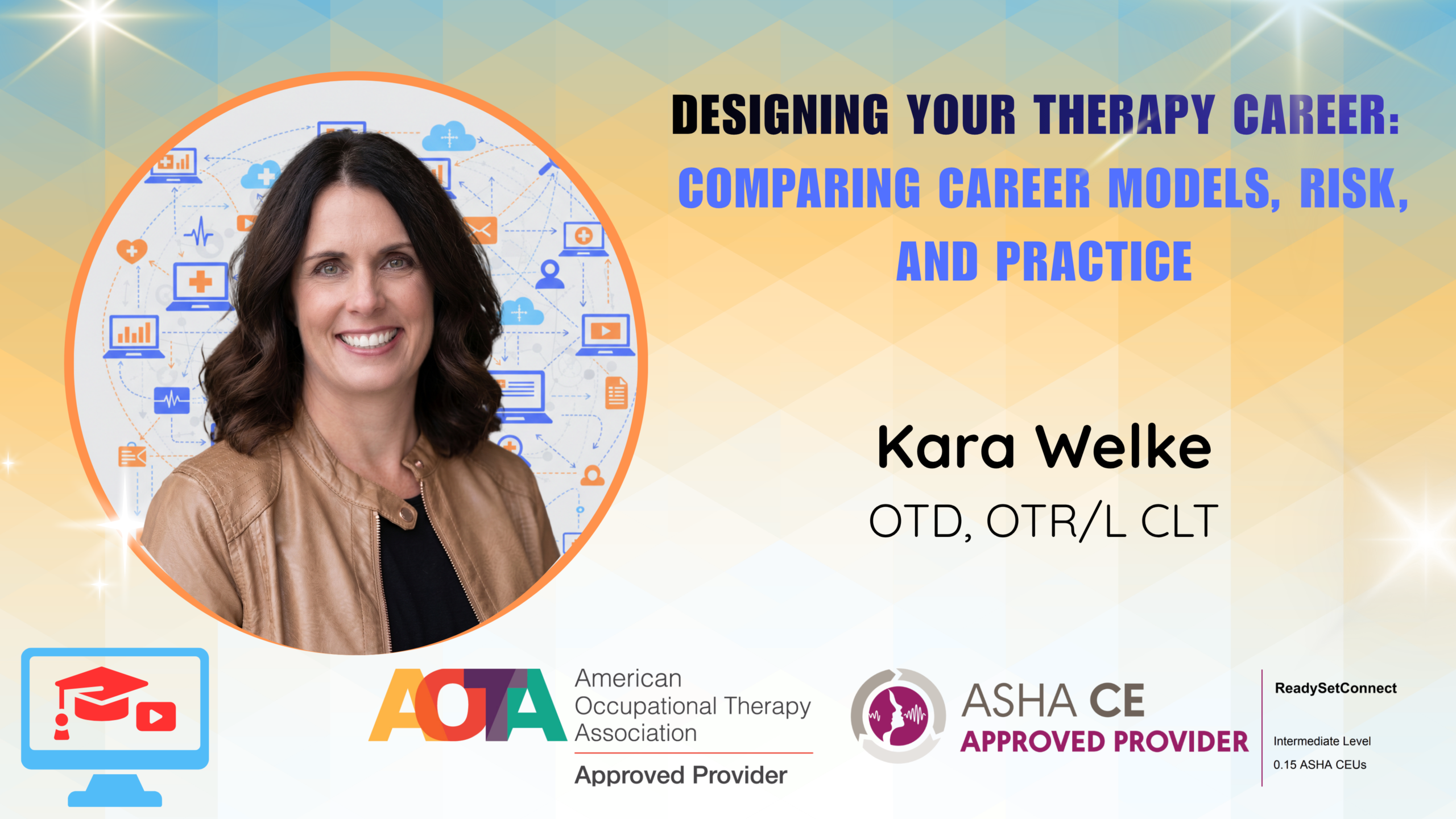 DESIGNING YOUR THERAPY CAREER:
COMPARING CAREER MODELS, RISK, AND PRACTICE

Kara Welke
OTD, OTR/L CLT

AOTA
American Occupational Therapy Association
Approved Provider

ASHA CE
APPROVED PROVIDER

ReadySetConnect
Intermediate Level
0.15 ASHA CEUs